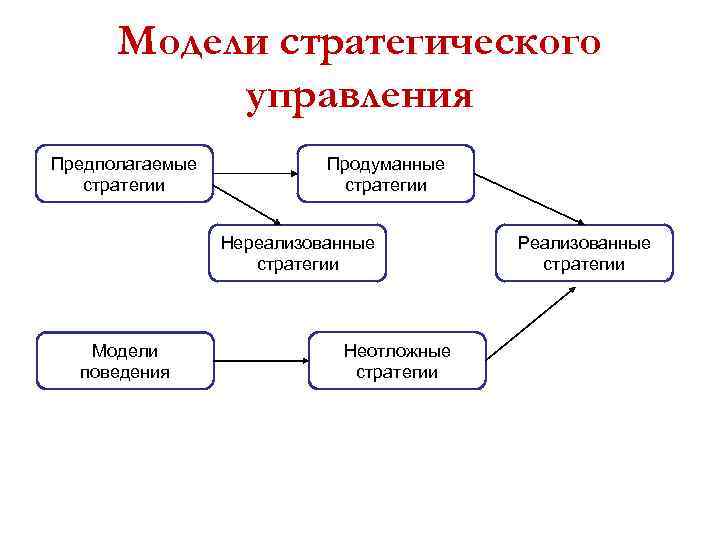 Модели стратегического управления

Предполагаемые стратегии

Продуманные стратегии

Нереализованные стратегии

Реализованные стратегии

Модели поведения

Неотложные стратегии